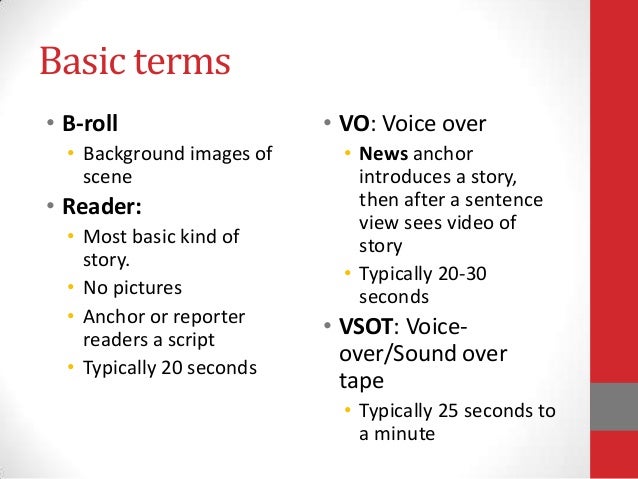 Basic terms

• B-roll
  • Background images of scene
• Reader:
  • Most basic kind of story.
  • No pictures
  • Anchor or reporter readers a script
  • Typically 20 seconds

• VO: Voice over
  • News anchor introduces a story, then after a sentence view sees video of story
  • Typically 20-30 seconds
• VSOT: Voice-over/Sound over tape
  • Typically 25 seconds to a minute